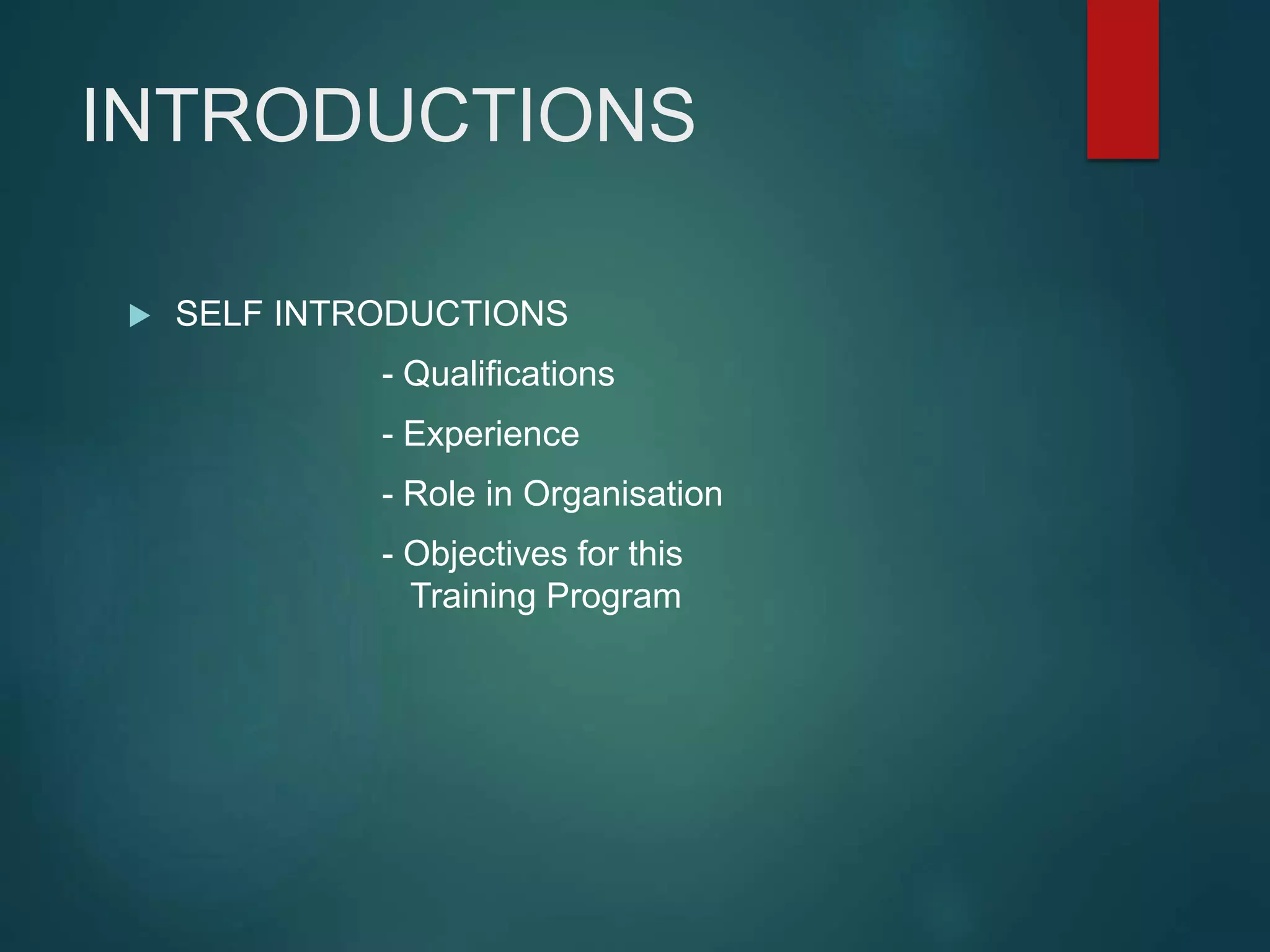 INTRODUCTIONS

SELF INTRODUCTIONS

- Qualifications

- Experience

- Role in Organisation

- Objectives for this Training Program